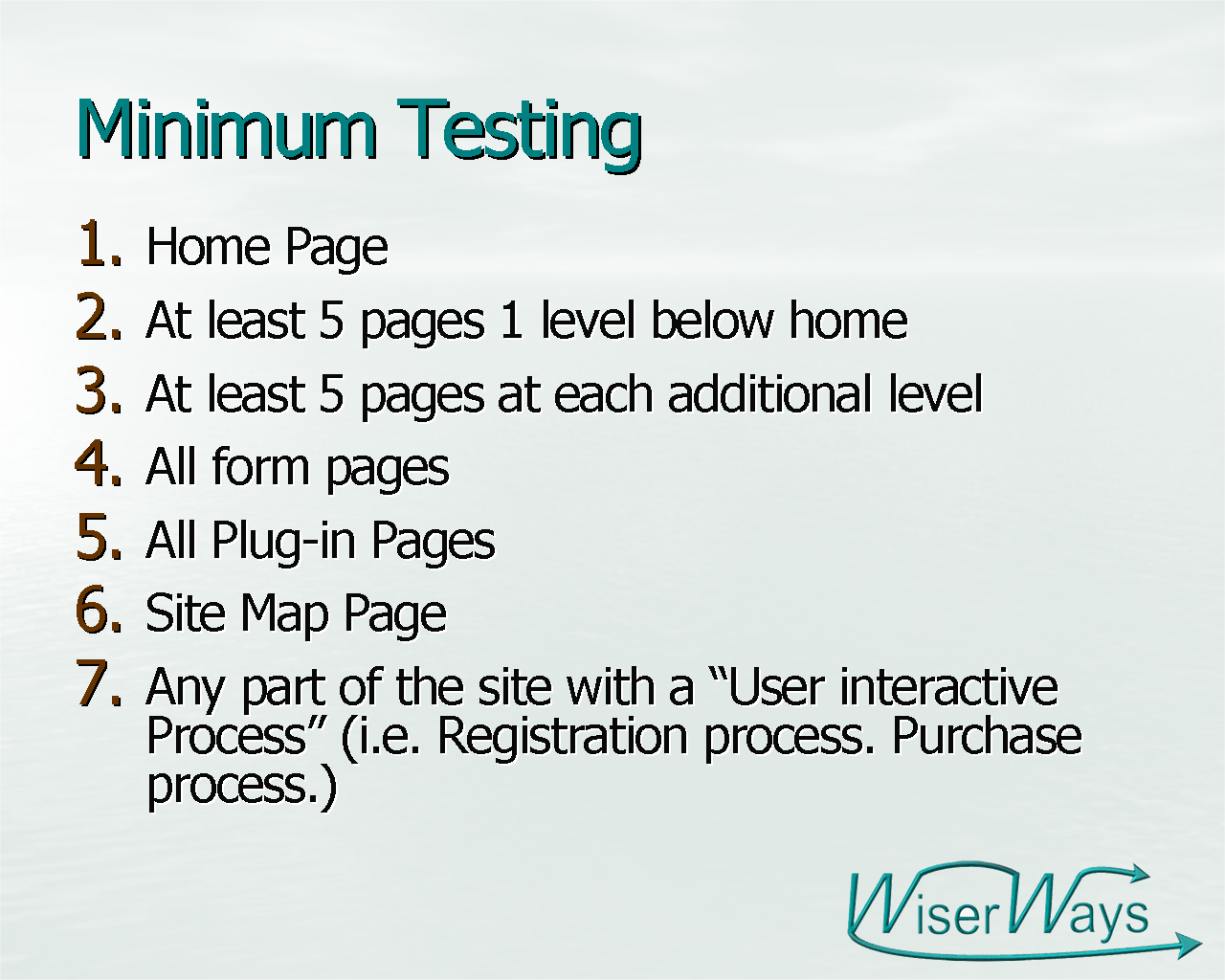 Minimum Testing

1. Home Page
2. At least 5 pages 1 level below home
3. At least 5 pages at each additional level
4. All form pages
5. All Plug-in Pages
6. Site Map Page
7. Any part of the site with a “User interactive Process” (i.e. Registration process. Purchase process.)

WiserWays